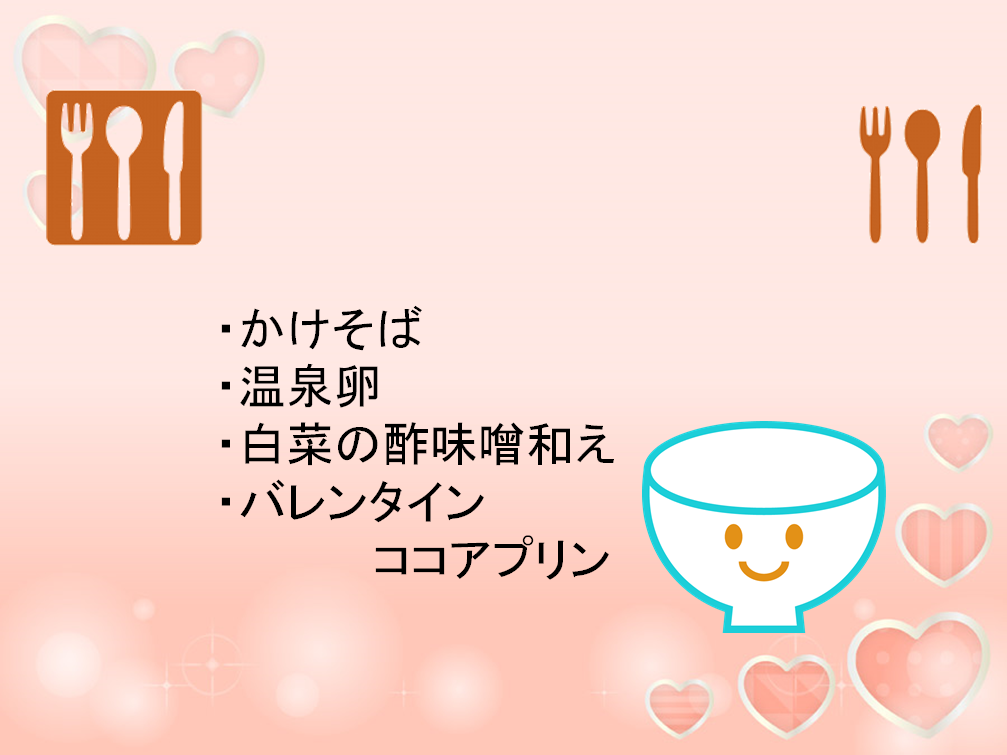 ・かけそば
・温泉卵
・白菜の酢味噌和え
・バレンタイン
ココアプリン